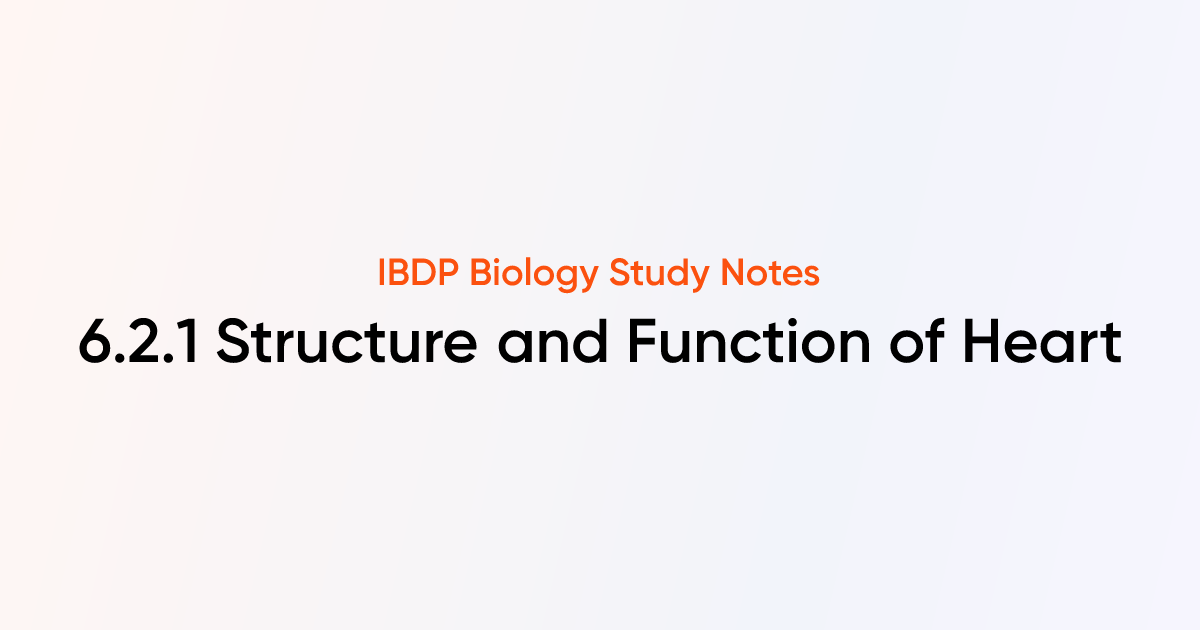 IBDP Biology Study Notes

6.2.1 Structure and Function of Heart